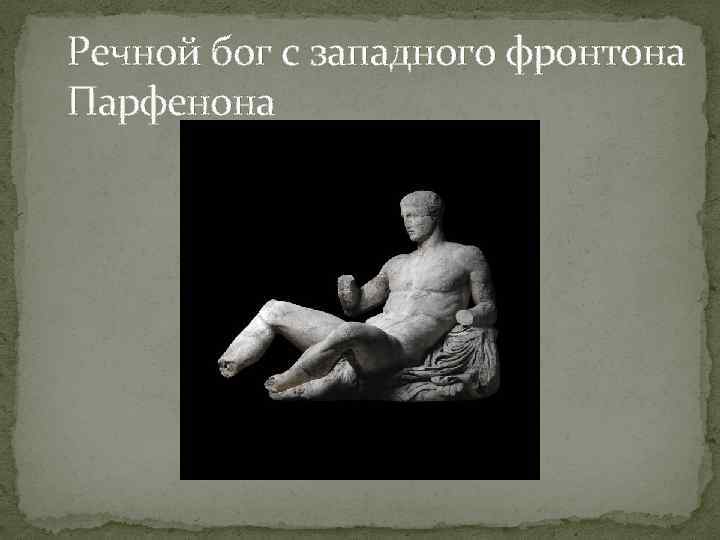 Речной бог с западного фронтона Парфенона